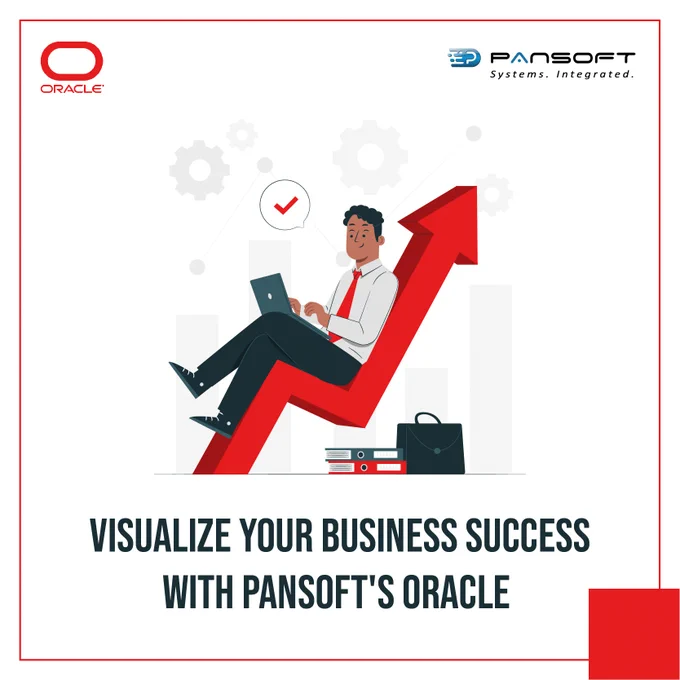 ORACLE

PANSOFT
Systems. Integrated.

VISUALIZE YOUR BUSINESS SUCCESS WITH PANSOFT'S ORACLE